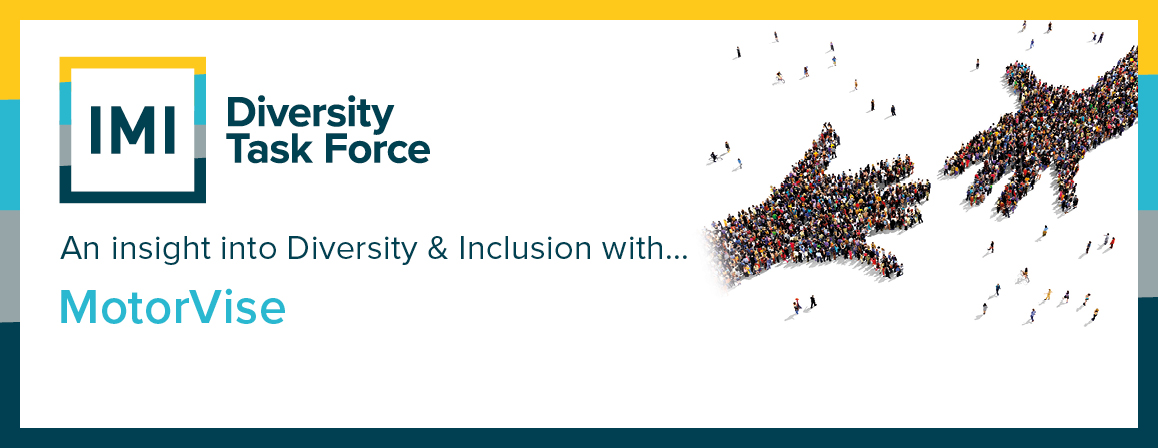 IMI Diversity Task Force

An insight into Diversity & Inclusion with...

MotorVise